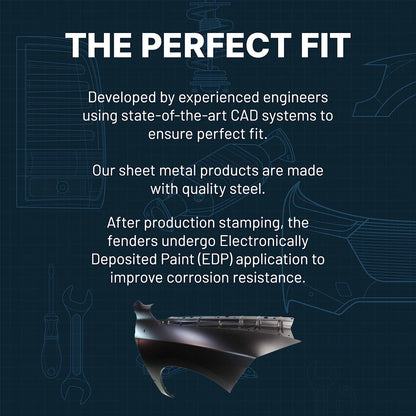 THE PERFECT FIT

Developed by experienced engineers using state-of-the-art CAD systems to ensure perfect fit.

Our sheet metal products are made with quality steel.

After production stamping, the fenders undergo Electronically Deposited Paint (EDP) application to improve corrosion resistance.